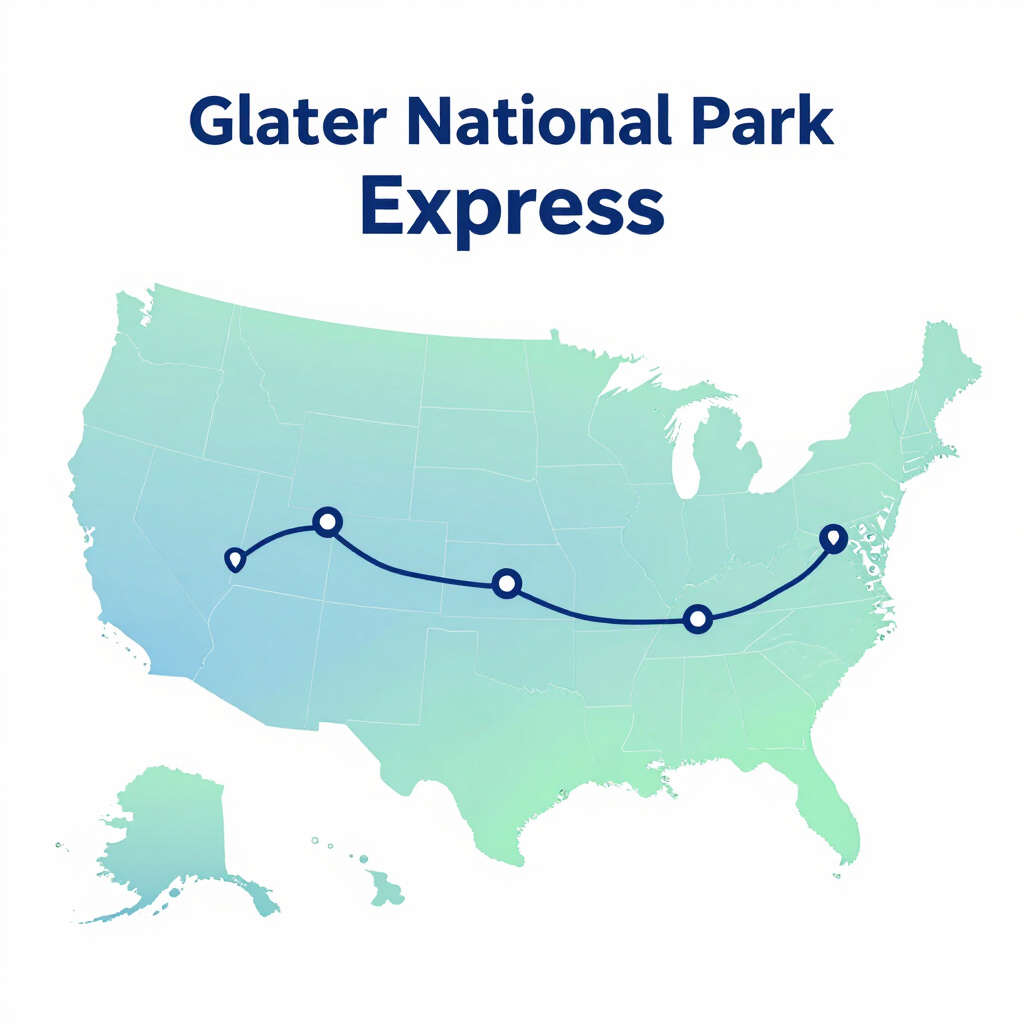 Glater National Park
Express